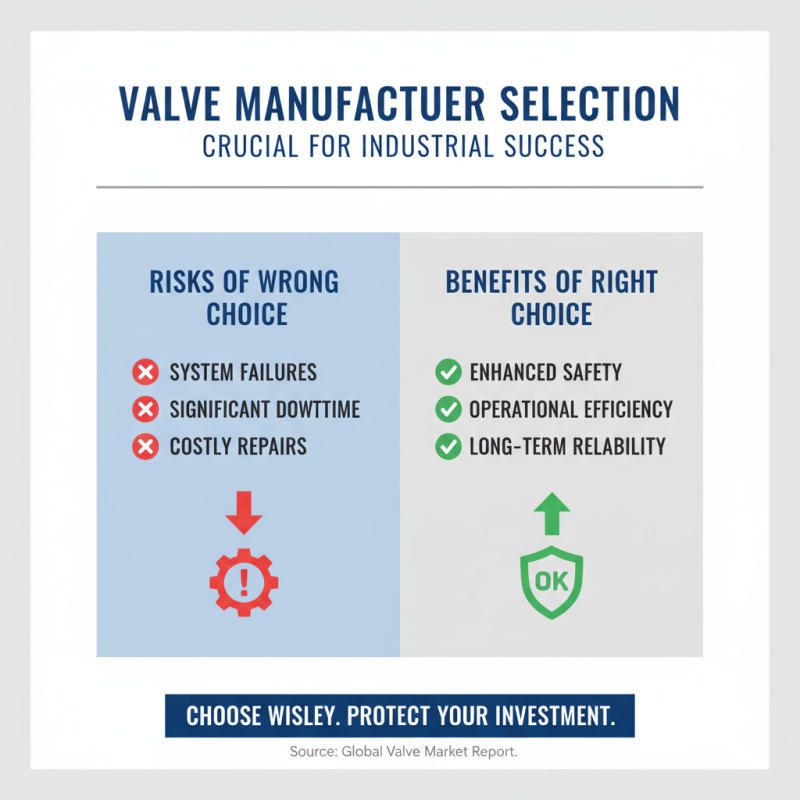 VALVE MANUFACTUER SELECTION
CRUCIAL FOR INDUSTRIAL SUCCESS

RISKS OF WRONG CHOICE

SYSTEM FAILURES
SIGNIFICANT DOWTTIME
COSTLY REPAIRS

!

BENEFITS OF RIGHT CHOICE

ENHANCED SAFETY
OPERATIONAL EFFICIENCY
LONG-TERM RELABILITY

OK

CHOOSE WISLEY. PROTECT YOUR INVESTMENT.

Source: Global Valve Market Report.